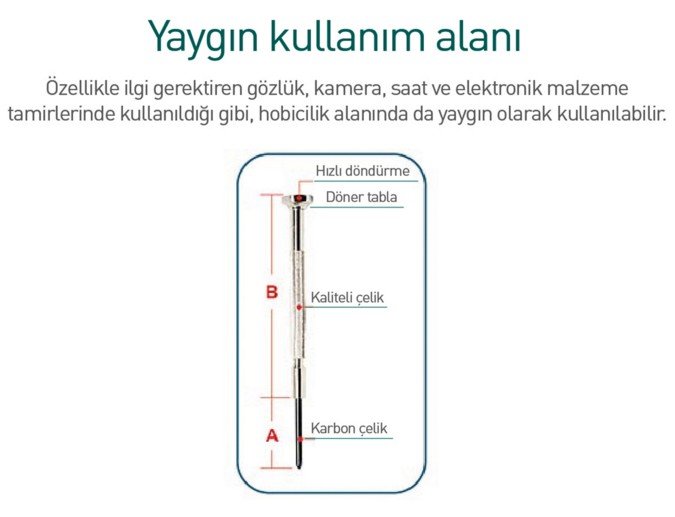 Yaygın kullanım alanı

Özellikle ilgi gerektiren gözlük, kamera, saat ve elektronik malzeme tamirlerinde kullanıldığı gibi, hobicilik alanında da yaygın olarak kullanılabilir.

Hızlı döndürme
Döner tabla
B
Kaliteli çelik
A
Karbon çelik